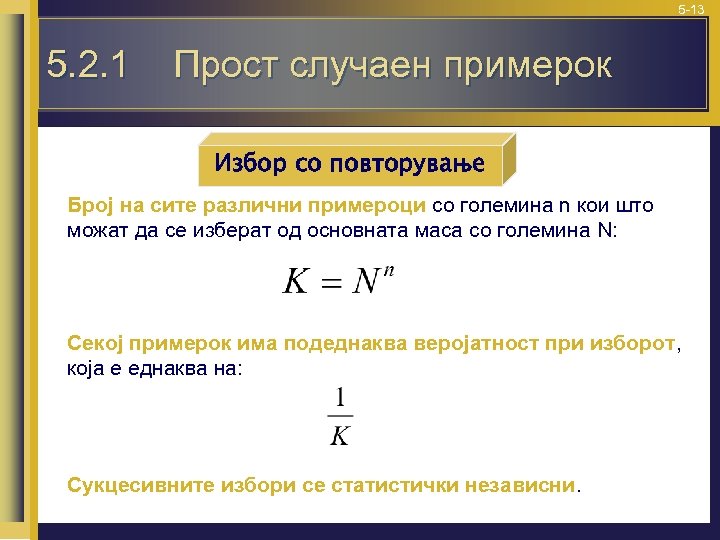 5-13

5.2.1 Прост случаен примерок

Избор со повторување

Број на сите различни примероци со големина n кои што можат да се изберат од основната маса со големина N:

$K = N^n$

Секој примерок има подеднаква веројатност при изборот, која е еднаква на:

$\frac{1}{K}$

Сукцесивните избори се статистички независни.